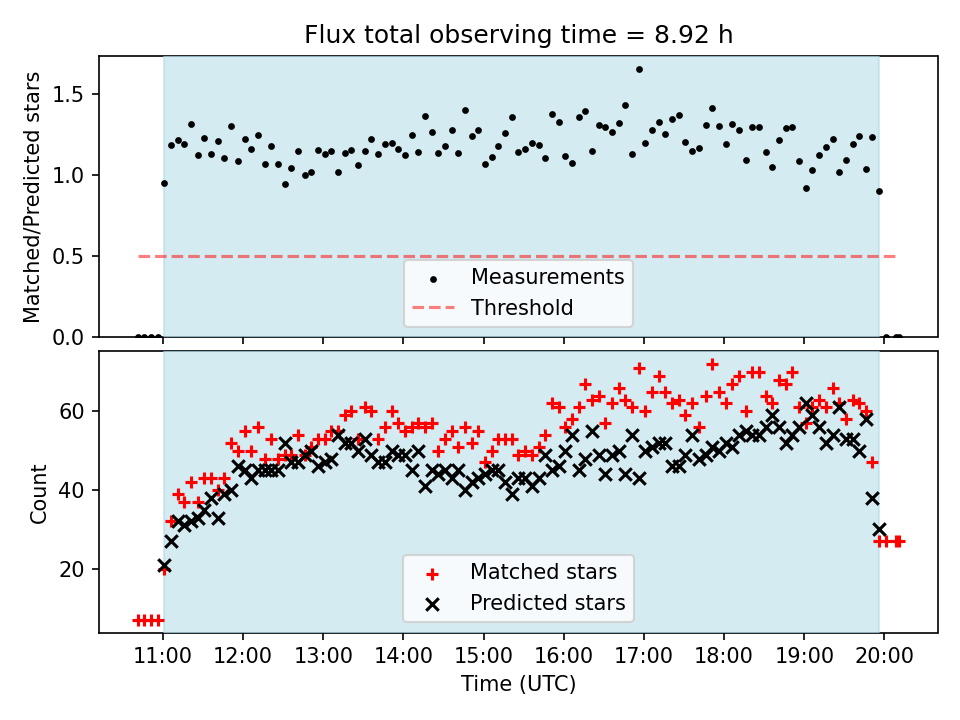 Flux total observing time = 8.92 h

Matched/Predicted stars

1.5
1.0
0.5
0.0

Measurements
Threshold

Count

60
40
20

Matched stars
Predicted stars

11:00 12:00 13:00 14:00 15:00 16:00 17:00 18:00 19:00 20:00

Time (UTC)